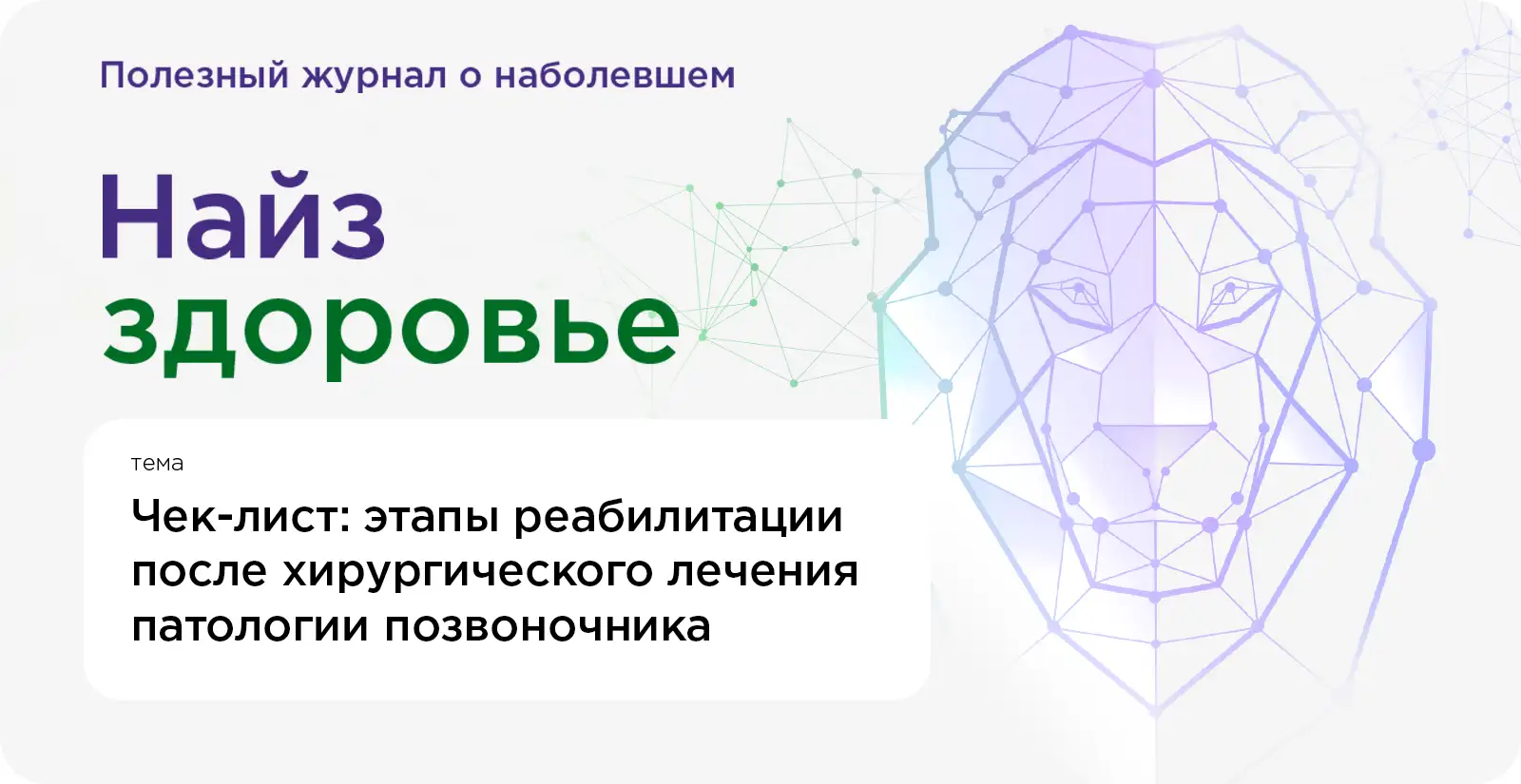 Полезный журнал о наболевшем

Найз здоровье

тема

Чек-лист: этапы реабилитации после хирургического лечения патологии позвоночника